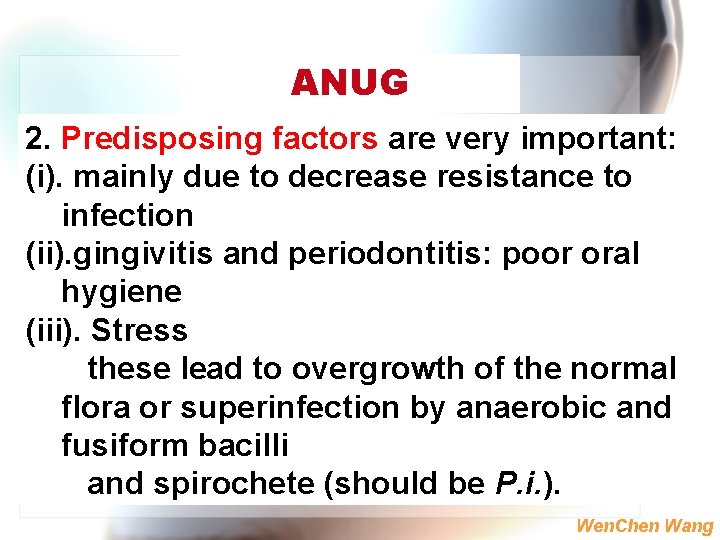 ANUG

2. Predisposing factors are very important:
(i). mainly due to decrease resistance to infection
(ii).gingivitis and periodontitis: poor oral hygiene
(iii). Stress

these lead to overgrowth of the normal flora or superinfection by anaerobic and fusiform bacilli

and spirochete (should be P.i.).

WenChen Wang